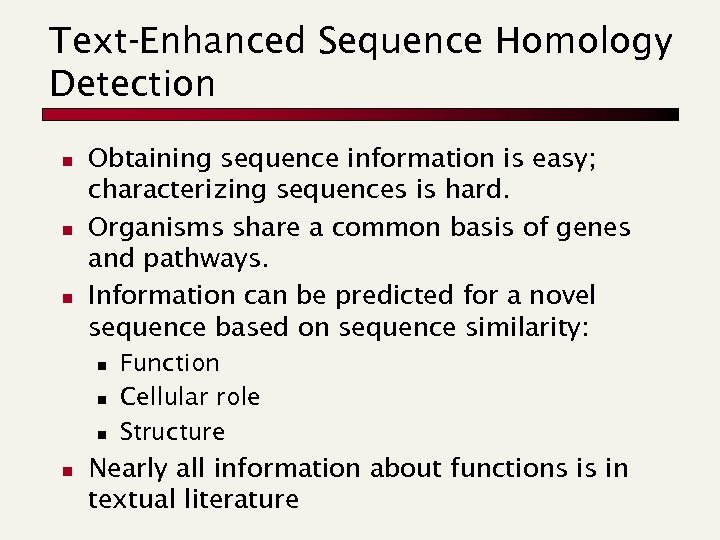 Text-Enhanced Sequence Homology Detection

- Obtaining sequence information is easy; characterizing sequences is hard.
- Organisms share a common basis of genes and pathways.
- Information can be predicted for a novel sequence based on sequence similarity:
  - Function
  - Cellular role
  - Structure
- Nearly all information about functions is in textual literature